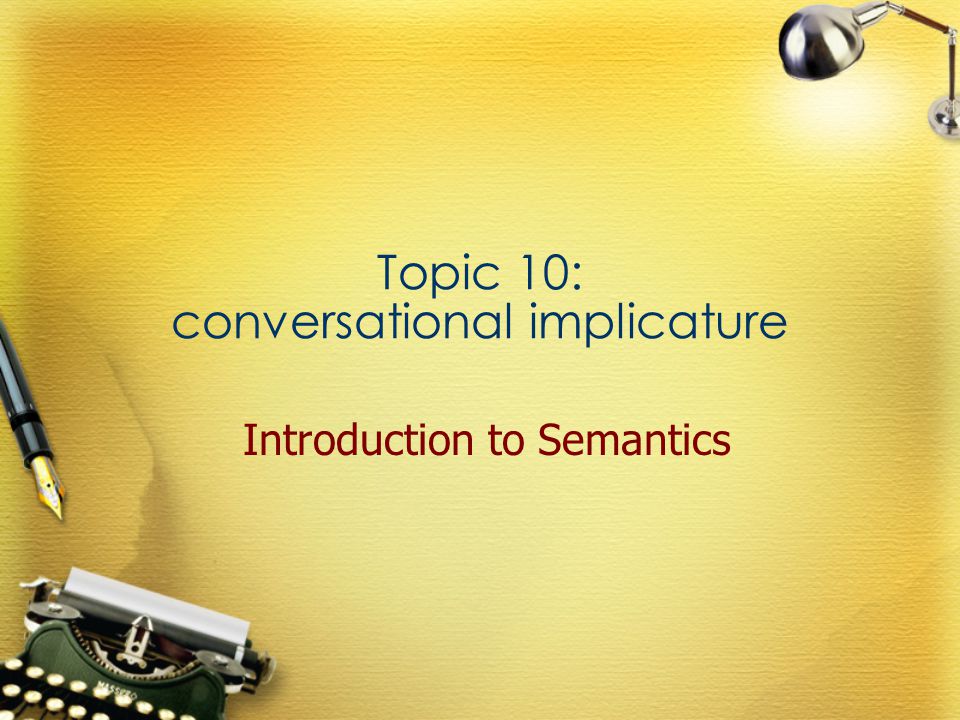 Topic 10:
conversational implicature

Introduction to Semantics